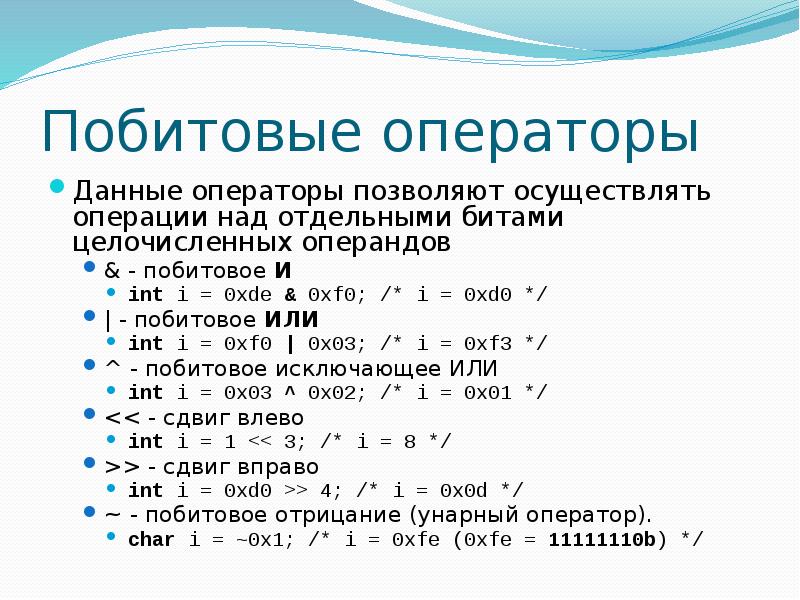 Побитовые операторы

Данные операторы позволяют осуществлять операции над отдельными битами целочисленных операндов

& - побитовое И

int i = 0xde & 0xf0; /* i = 0xd0 */

| - побитовое ИЛИ

int i = 0xf0 | 0x03; /* i = 0xf3 */

^ - побитовое исключающее ИЛИ

int i = 0x03 ^ 0x02; /* i = 0x01 */

<< - сдвиг влево

int i = 1 << 3; /* i = 8 */

>> - сдвиг вправо

int i = 0xd0 >> 4; /* i = 0x0d */

~ - побитовое отрицание (унарный оператор).

char i = ~0x1; /* i = 0xfe (0xfe = 11111110b) */